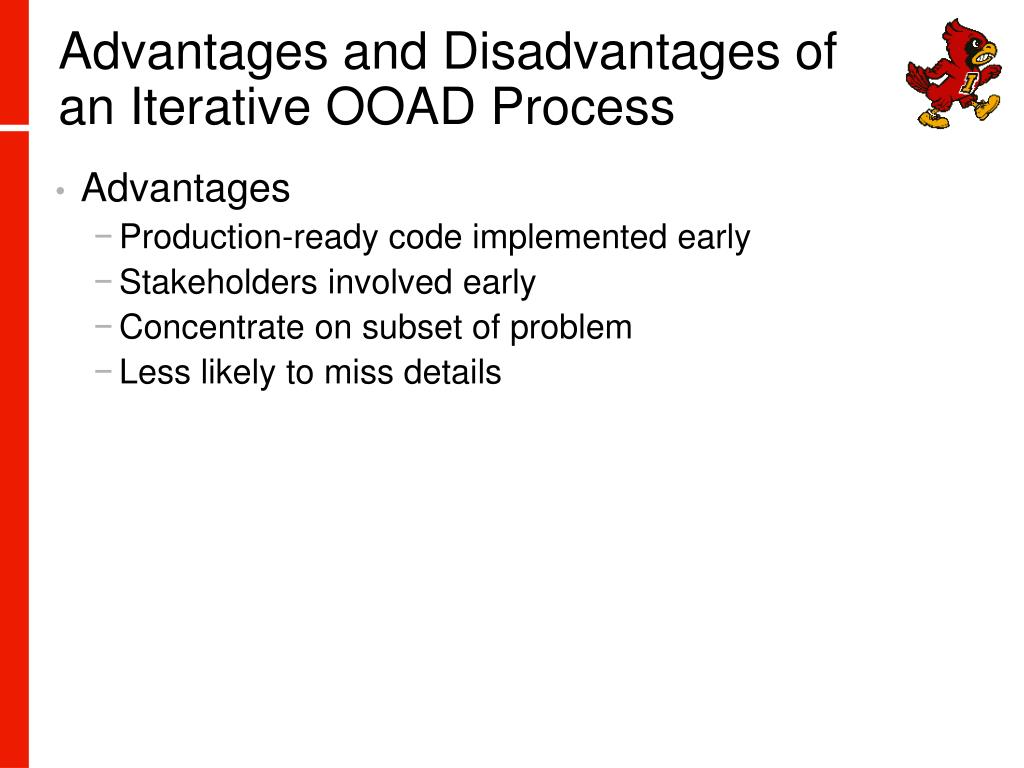 Advantages and Disadvantages of an Iterative OOAD Process

• Advantages
 − Production-ready code implemented early
 − Stakeholders involved early
 − Concentrate on subset of problem
 − Less likely to miss details